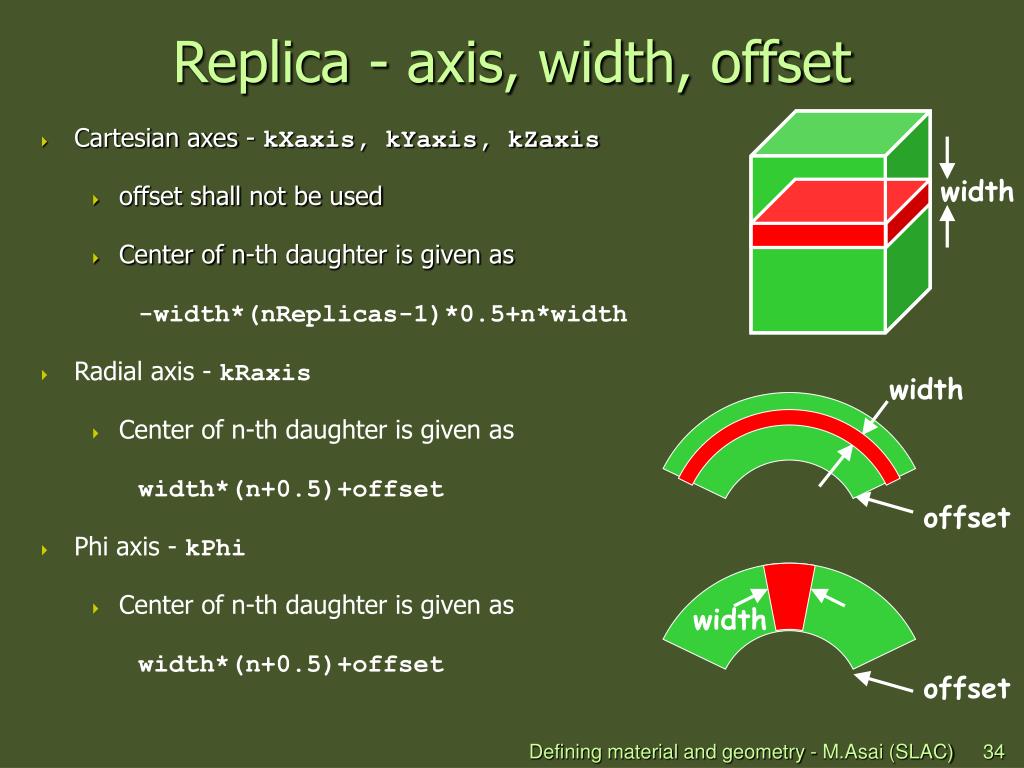 Replica - axis, width, offset

Cartesian axes - kXaxis, kYaxis, kZaxis

offset shall not be used

Center of n-th daughter is given as

-width*(nReplicas-1)*0.5+n*width

Radial axis - kRaxis

Center of n-th daughter is given as

width*(n+0.5)+offset

Phi axis - kPhi

Center of n-th daughter is given as

width*(n+0.5)+offset

width

width

offset

width

offset

Defining material and geometry - M.Asai (SLAC) 34